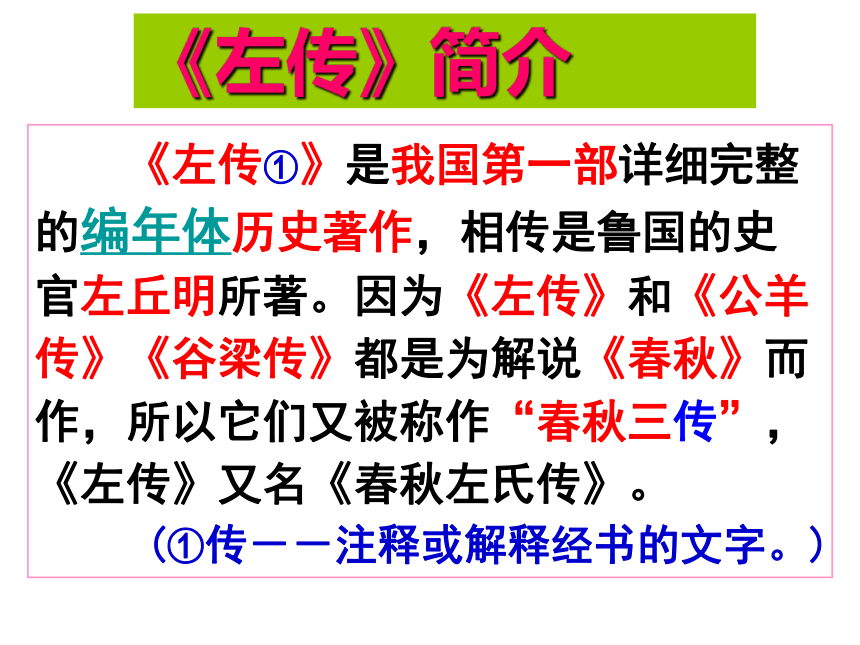 《左传》简介

《左传①》是我国第一部详细完整的编年体历史著作，相传是鲁国的史官左丘明所著。因为《左传》和《公羊传》《谷梁传》都是为解说《春秋》而作，所以它们又被称作“春秋三传”，《左传》又名《春秋左氏传》。

（①传——注释或解释经书的文字。）